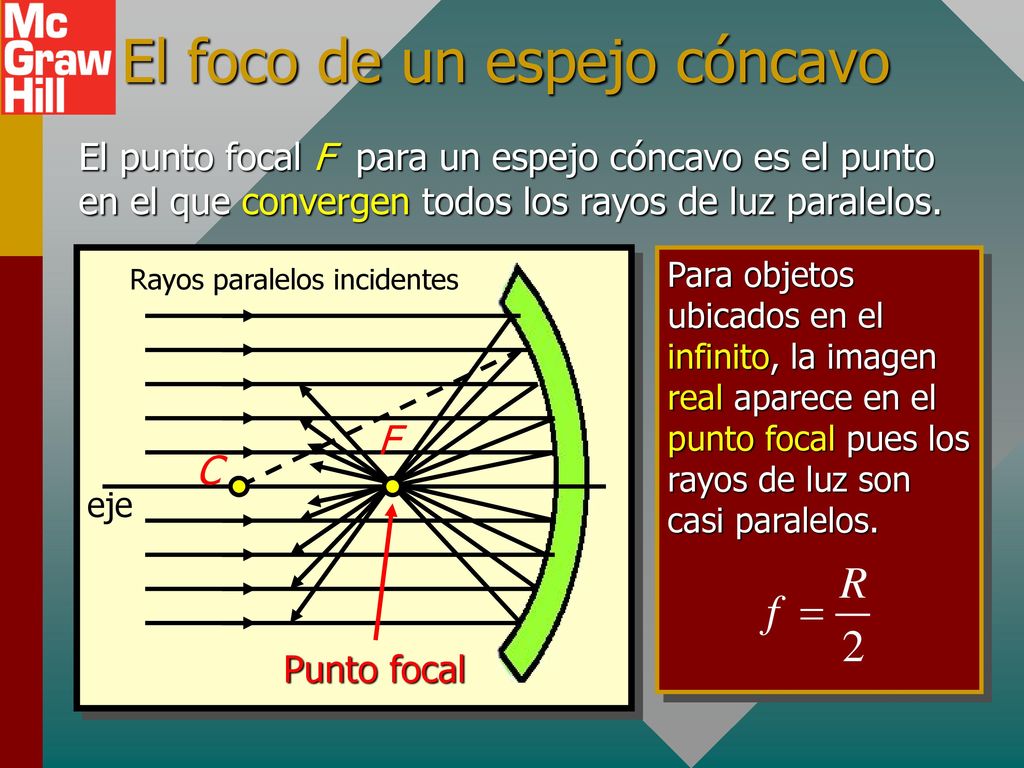 Mc Graw Hill

El foco de un espejo cóncavo

El punto focal F para un espejo cóncavo es el punto en el que convergen todos los rayos de luz paralelos.

Rayos paralelos incidentes

F

C

eje

Punto focal

Para objetos ubicados en el infinito, la imagen real aparece en el punto focal pues los rayos de luz son casi paralelos.

$f = \frac{R}{2}$